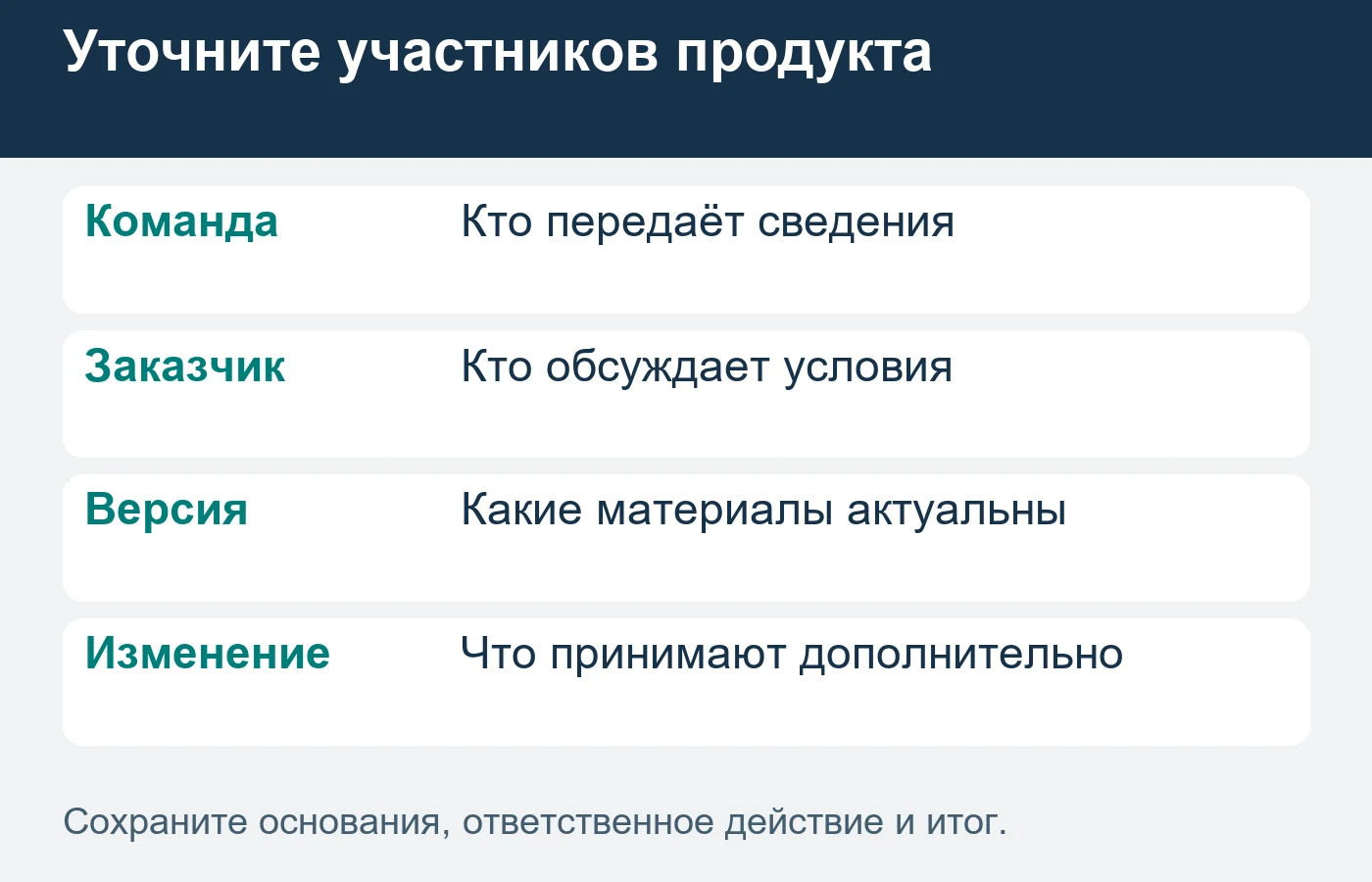 Уточните участников продукта

Команда
Кто передаёт сведения

Заказчик
Кто обсуждает условия

Версия
Какие материалы актуальны

Изменение
Что принимают дополнительно

Сохраните основания, ответственное действие и итог.